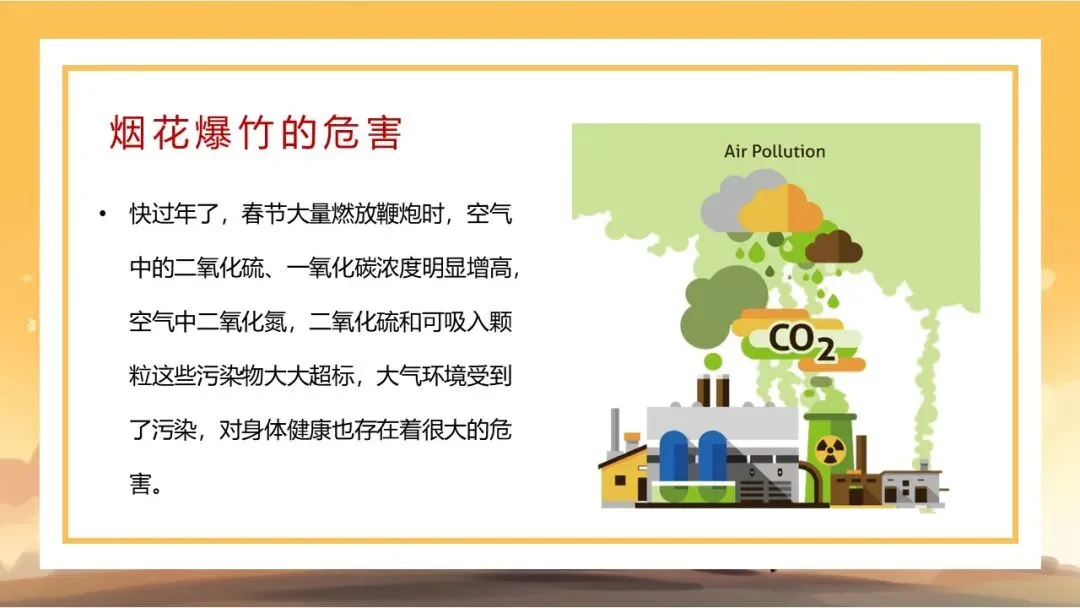 烟花爆竹的危害

• 快过年了，春节大量燃放鞭炮时，空气中的二氧化硫、一氧化碳浓度明显增高，空气中二氧化氮，二氧化硫和可吸入颗粒这些污染物大大超标，大气环境受到了污染，对身体健康也存在着很大的危害。

Air Pollution

$CO_2$